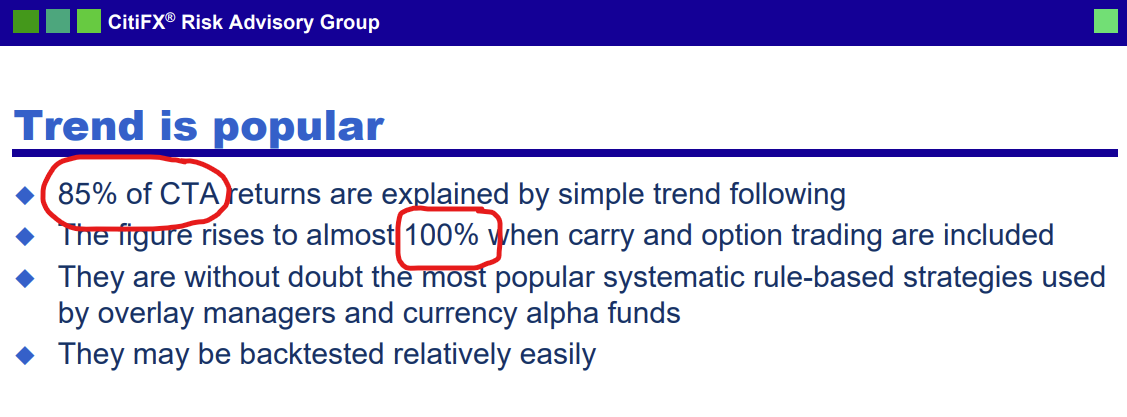 CitiFX® Risk Advisory Group

Trend is popular

◆ 85% of CTA returns are explained by simple trend following
◆ The figure rises to almost 100% when carry and option trading are included
◆ They are without doubt the most popular systematic rule-based strategies used by overlay managers and currency alpha funds
◆ They may be backtested relatively easily